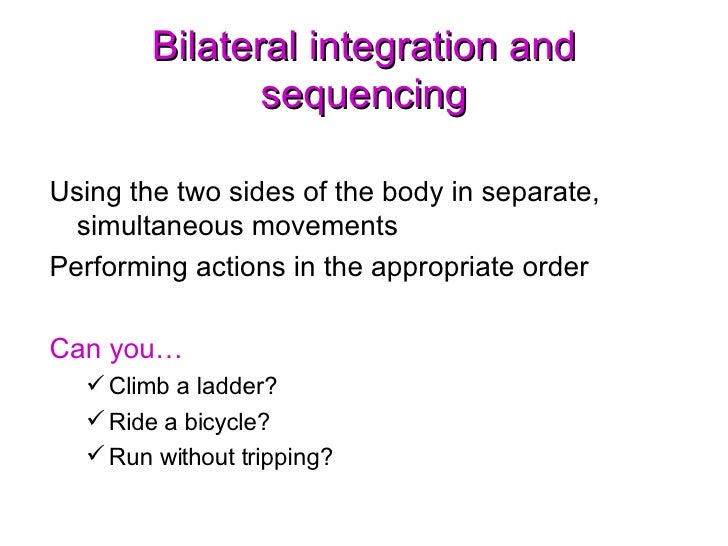 Bilateral integration and sequencing

Using the two sides of the body in separate, simultaneous movements

Performing actions in the appropriate order

Can you…

✓ Climb a ladder?

✓ Ride a bicycle?

✓ Run without tripping?